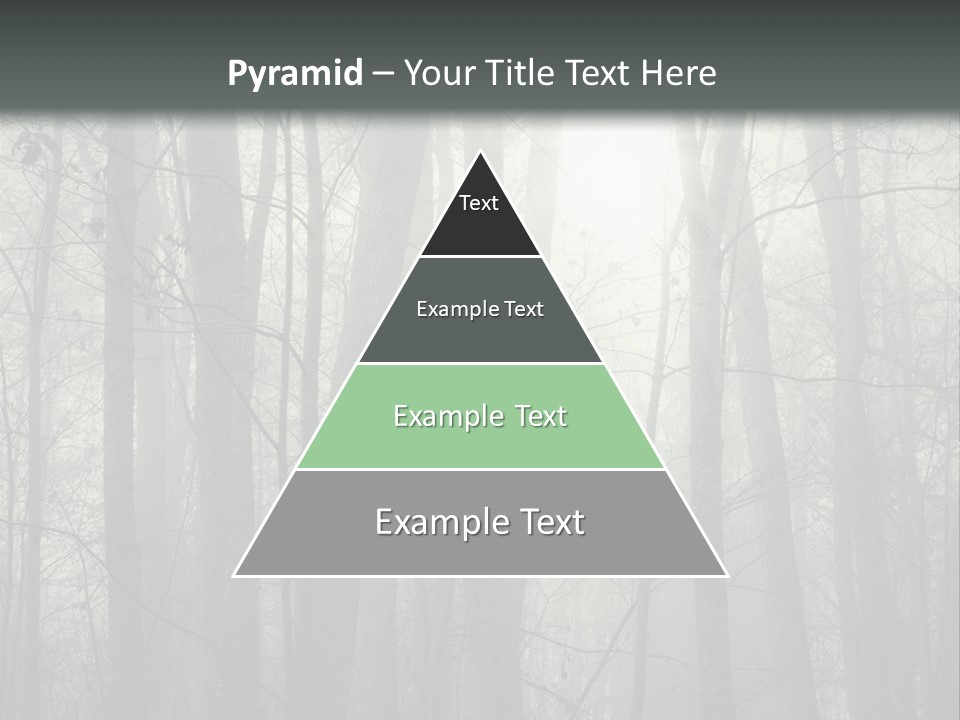 Pyramid – Your Title Text Here

Text

Example Text

Example Text

Example Text